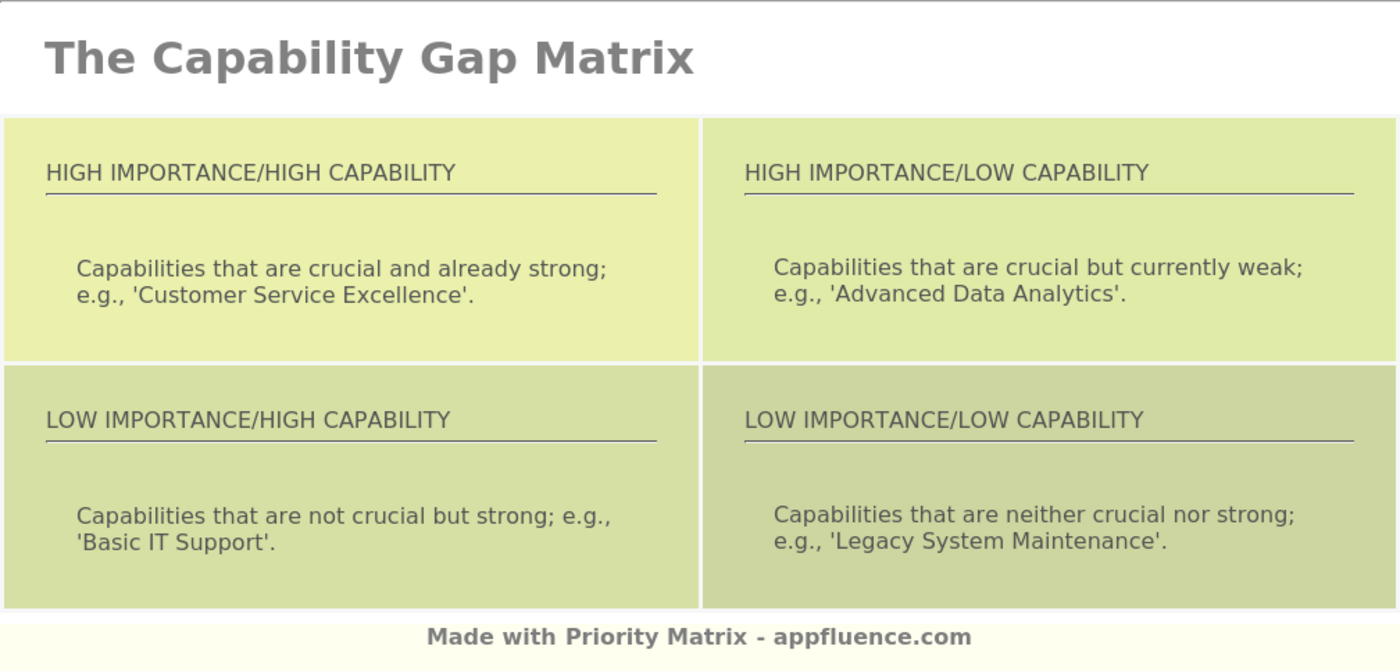 The Capability Gap Matrix

HIGH IMPORTANCE/HIGH CAPABILITY

Capabilities that are crucial and already strong; e.g., 'Customer Service Excellence'.

HIGH IMPORTANCE/LOW CAPABILITY

Capabilities that are crucial but currently weak; e.g., 'Advanced Data Analytics'.

LOW IMPORTANCE/HIGH CAPABILITY

Capabilities that are not crucial but strong; e.g., 'Basic IT Support'.

LOW IMPORTANCE/LOW CAPABILITY

Capabilities that are neither crucial nor strong; e.g., 'Legacy System Maintenance'.

Made with Priority Matrix - appfluence.com